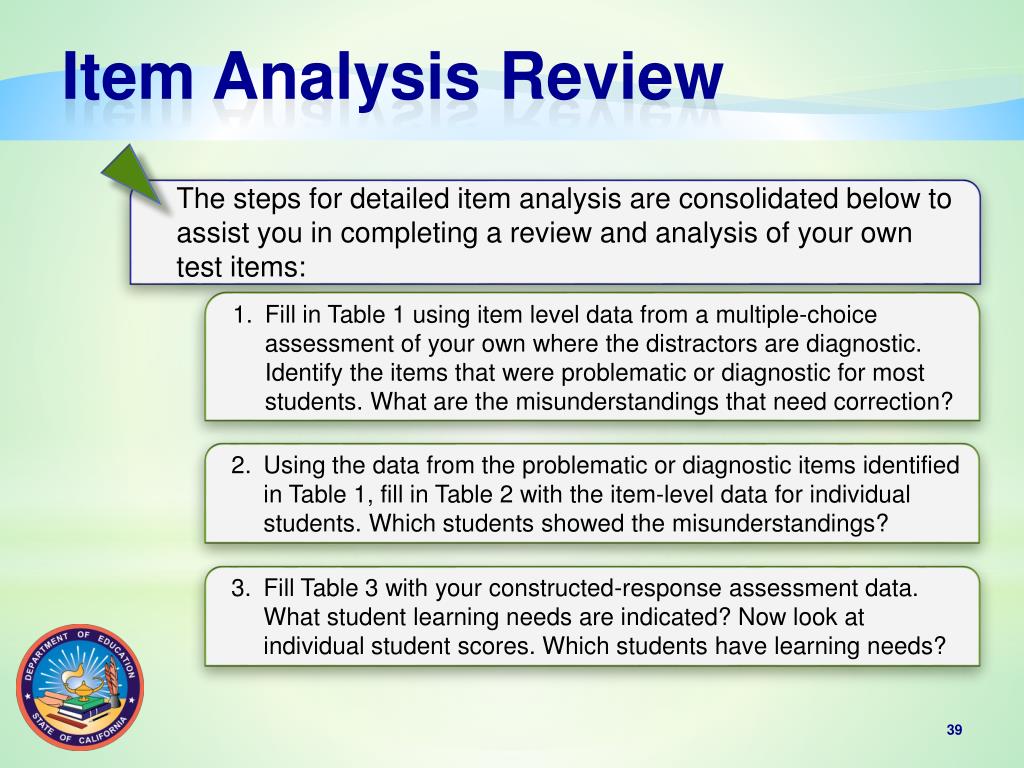 Item Analysis Review

The steps for detailed item analysis are consolidated below to assist you in completing a review and analysis of your own test items:

1. Fill in Table 1 using item level data from a multiple-choice assessment of your own where the distractors are diagnostic. Identify the items that were problematic or diagnostic for most students. What are the misunderstandings that need correction?

2. Using the data from the problematic or diagnostic items identified in Table 1, fill in Table 2 with the item-level data for individual students. Which students showed the misunderstandings?

3. Fill Table 3 with your constructed-response assessment data. What student learning needs are indicated? Now look at individual student scores. Which students have learning needs?

DEPARTMENT OF EDUCATION
STATE OF CALIFORNIA

39